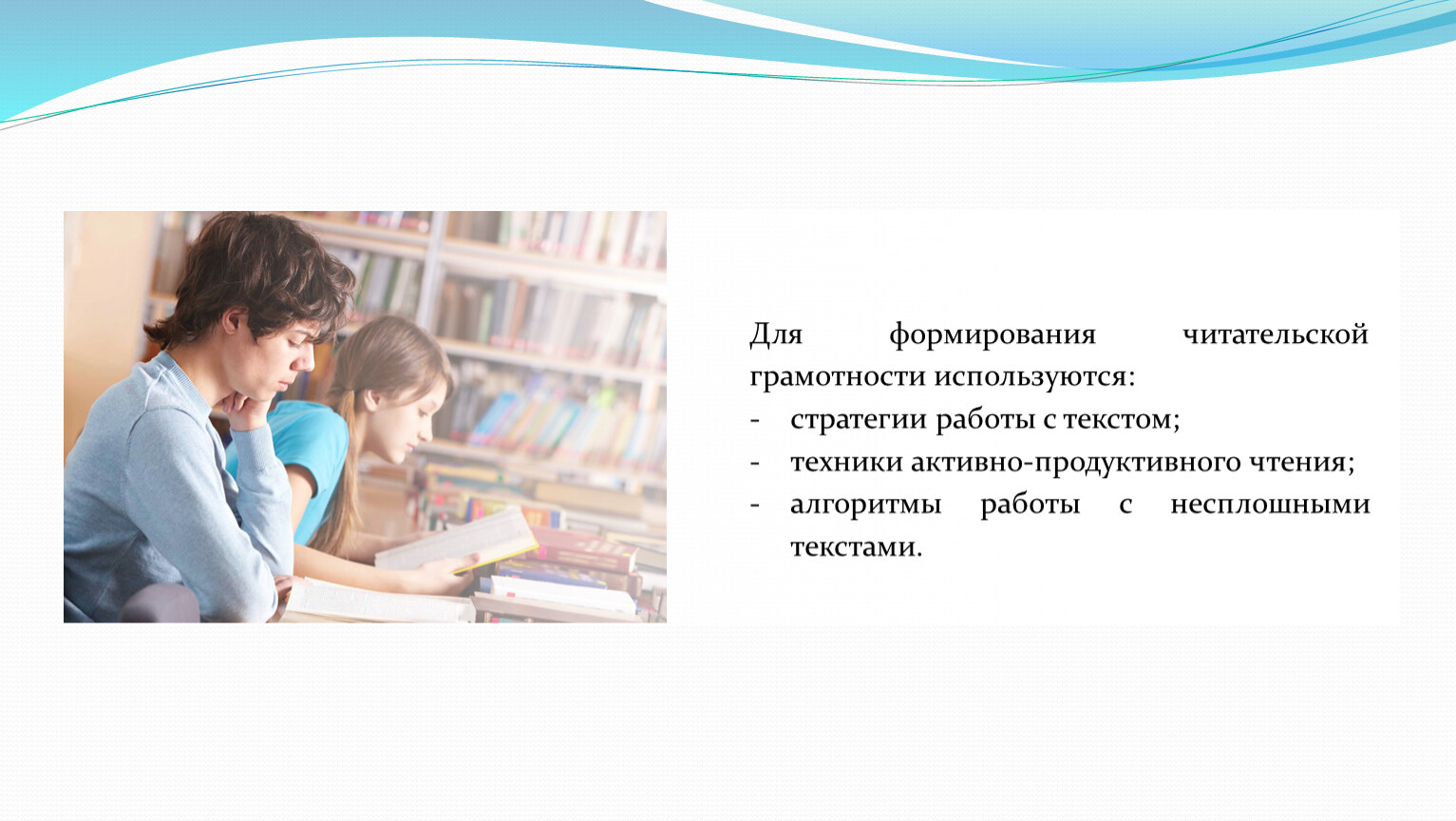 Для формирования читательской грамотности используются:

- стратегии работы с текстом;
- техники активно-продуктивного чтения;
- алгоритмы работы с несплошными текстами.